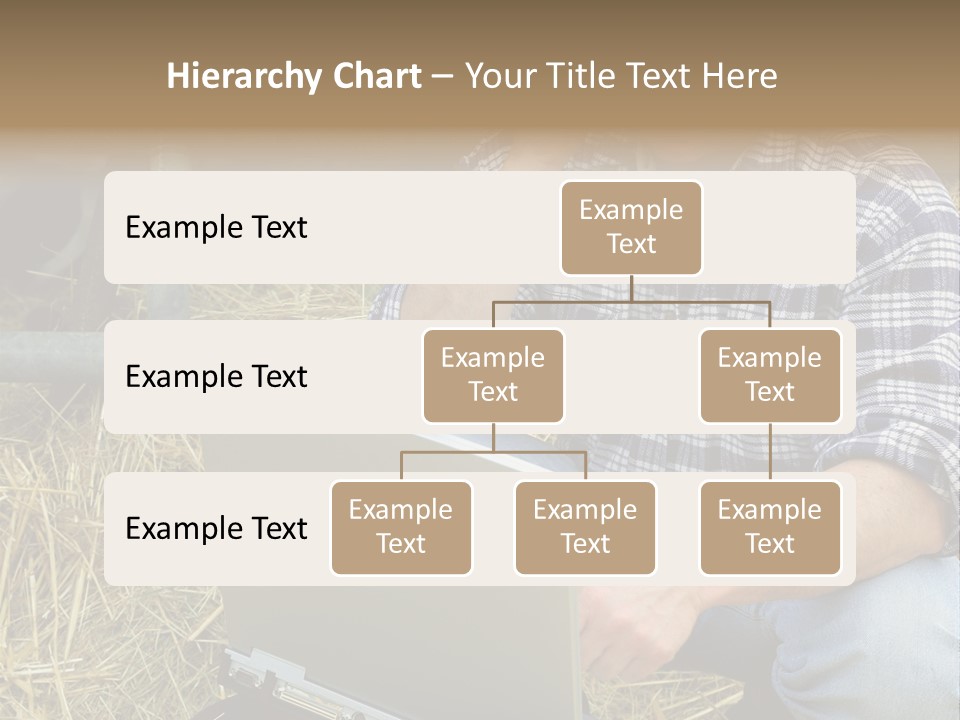 Hierarchy Chart – Your Title Text Here

Example Text

Example Text

Example Text

Example Text

Example Text

Example Text

Example Text

Example Text

Example Text